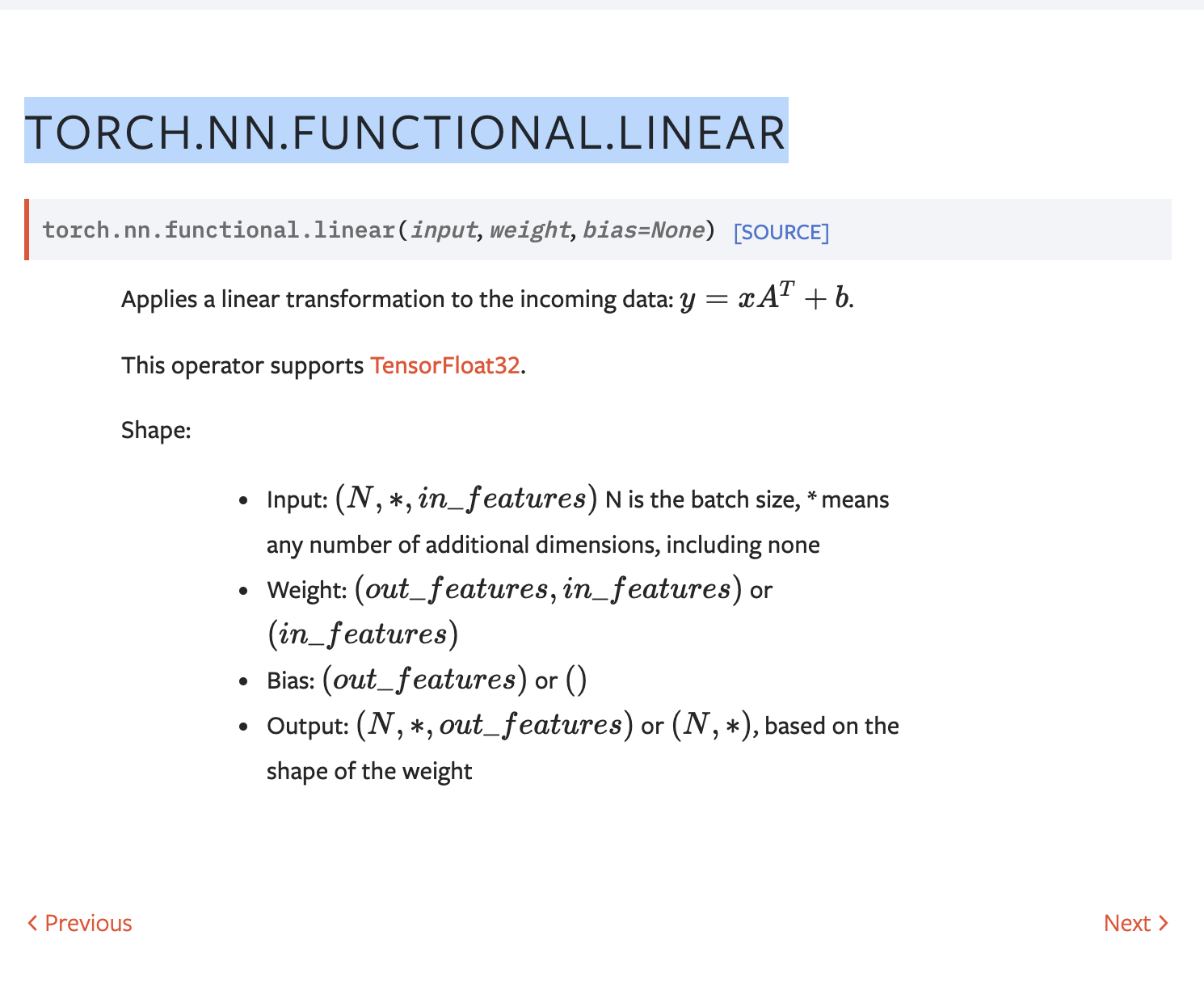 TORCH.NN.FUNCTIONAL.LINEAR

torch.nn.functional.linear(input, weight, bias=None) [SOURCE]

Applies a linear transformation to the incoming data: $y = xA^T + b$.

This operator supports TensorFloat32.

Shape:

- Input: $(N, *, in\_features)$ N is the batch size, * means any number of additional dimensions, including none
- Weight: $(out\_features, in\_features)$ or $(in\_features)$
- Bias: $(out\_features)$ or $()$
- Output: $(N, *, out\_features)$ or $(N, *)$, based on the shape of the weight

< Previous

Next >